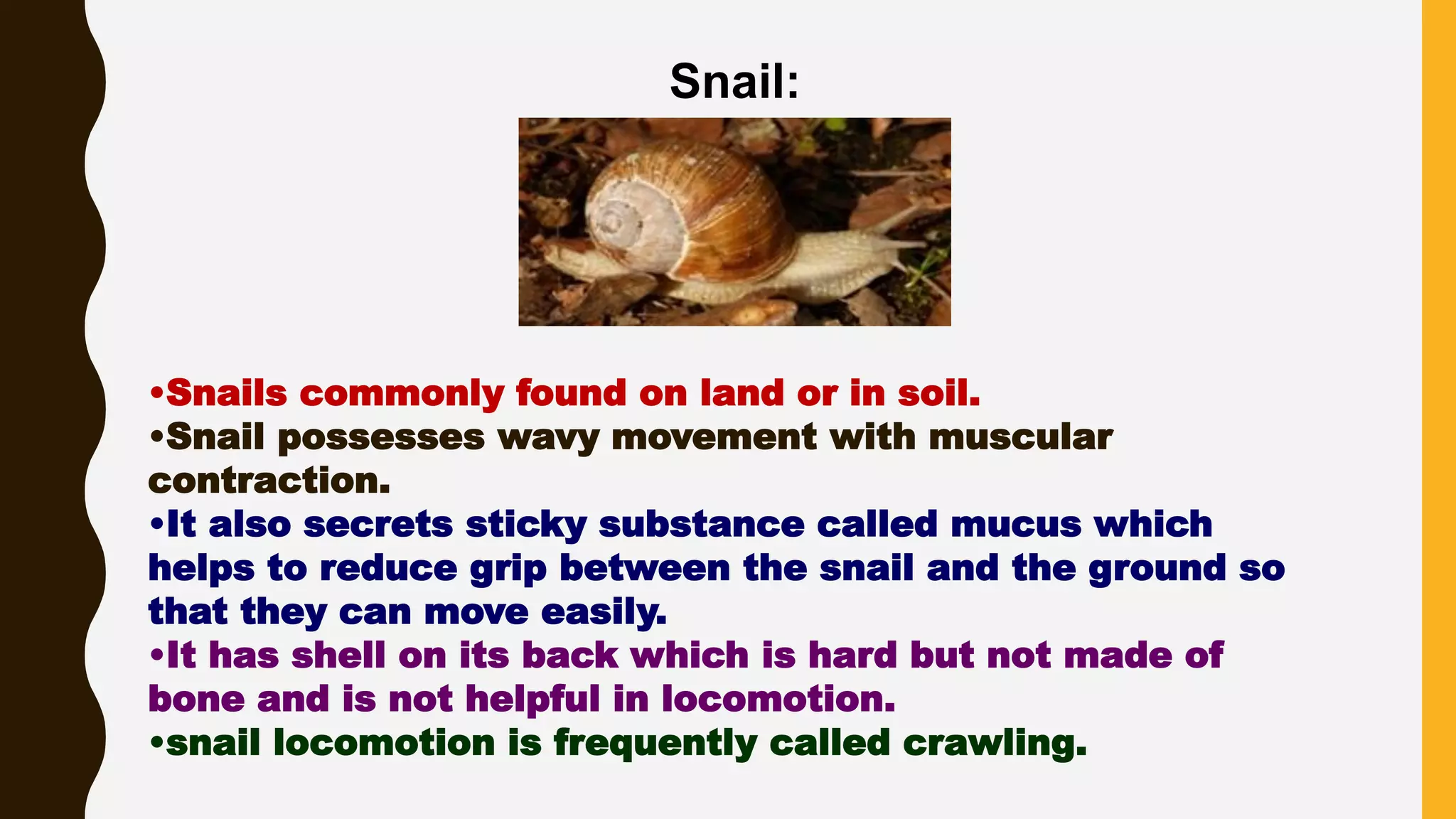 Snail:

•Snails commonly found on land or in soil.
•Snail possesses wavy movement with muscular contraction.
•It also secrets sticky substance called mucus which helps to reduce grip between the snail and the ground so that they can move easily.
•It has shell on its back which is hard but not made of bone and is not helpful in locomotion.
•snail locomotion is frequently called crawling.